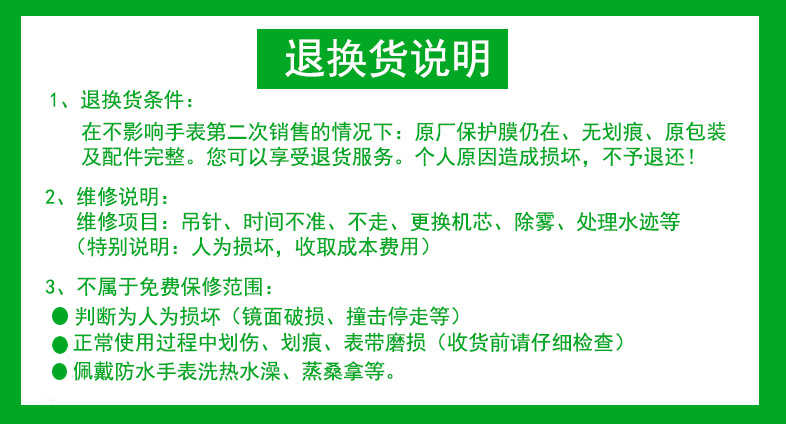 退换货说明

1、退换货条件：

在不影响手表第二次销售的情况下：原厂保护膜仍在、无划痕、原包装及配件完整。您可以享受退货服务。个人原因造成损坏，不予退还！

2、维修说明：

维修项目：吊针、时间不准、不走、更换机芯、除雾、处理水迹等

（特别说明：人为损坏，收取成本费用）

3、不属于免费保修范围：

● 判断为人为损坏（镜面破损、撞击停走等）

● 正常使用过程中划伤、划痕、表带磨损（收货前请仔细检查）

● 佩戴防水手表洗热水澡、蒸桑拿等。